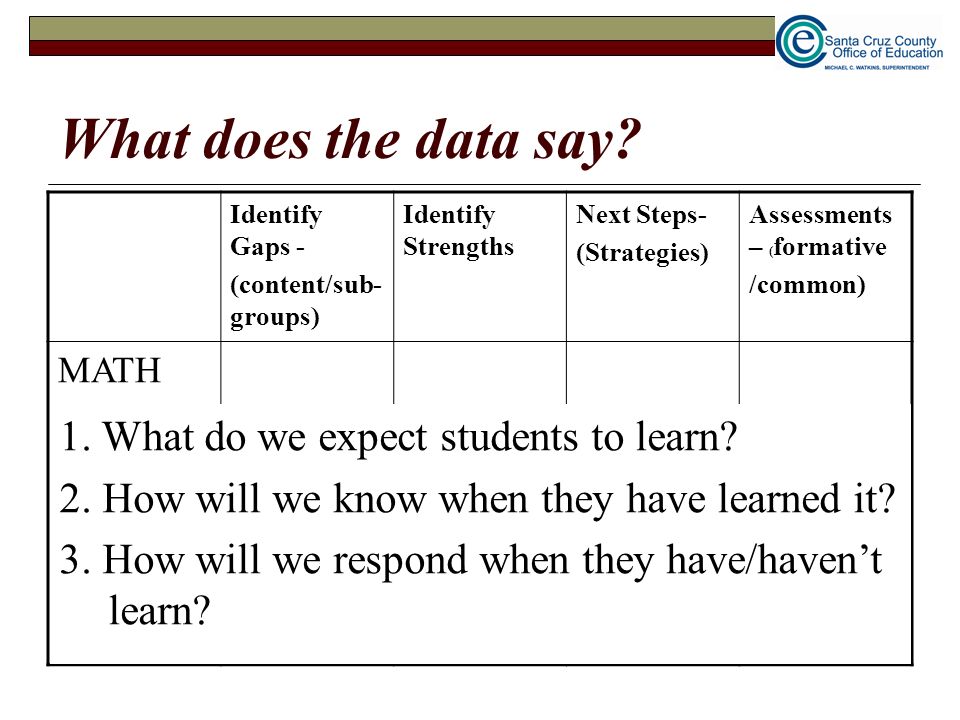 Santa Cruz County Office of Education
MICHAEL C. WATKINS, SUPERINTENDENT

What does the data say?

| | Identify Gaps - (content/sub-groups) | Identify Strengths | Next Steps- (Strategies) | Assessments – (formative /common) |
|---|---|---|---|---|
| MATH | | | | |

1. What do we expect students to learn?
2. How will we know when they have learned it?
3. How will we respond when they have/haven’t learn?